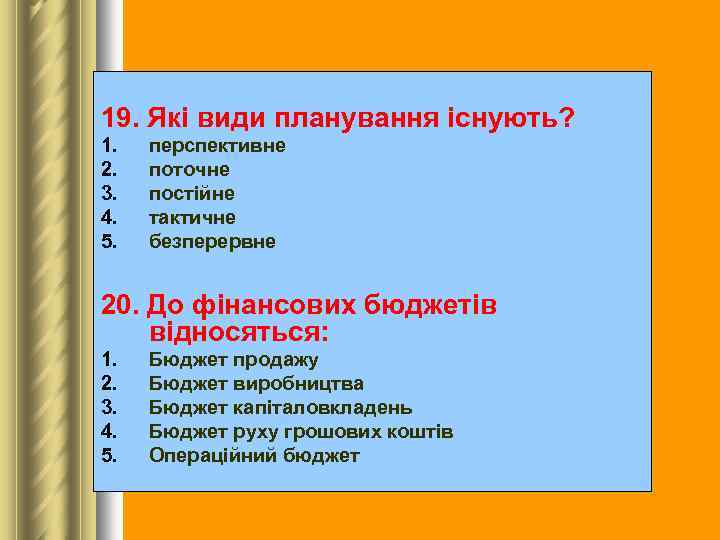 19. Які види планування існують?
1. перспективне
2. поточне
3. постійне
4. тактичне
5. безперервне

20. До фінансових бюджетів відносяться:
1. Бюджет продажу
2. Бюджет виробництва
3. Бюджет капіталовкладень
4. Бюджет руху грошових коштів
5. Операційний бюджет